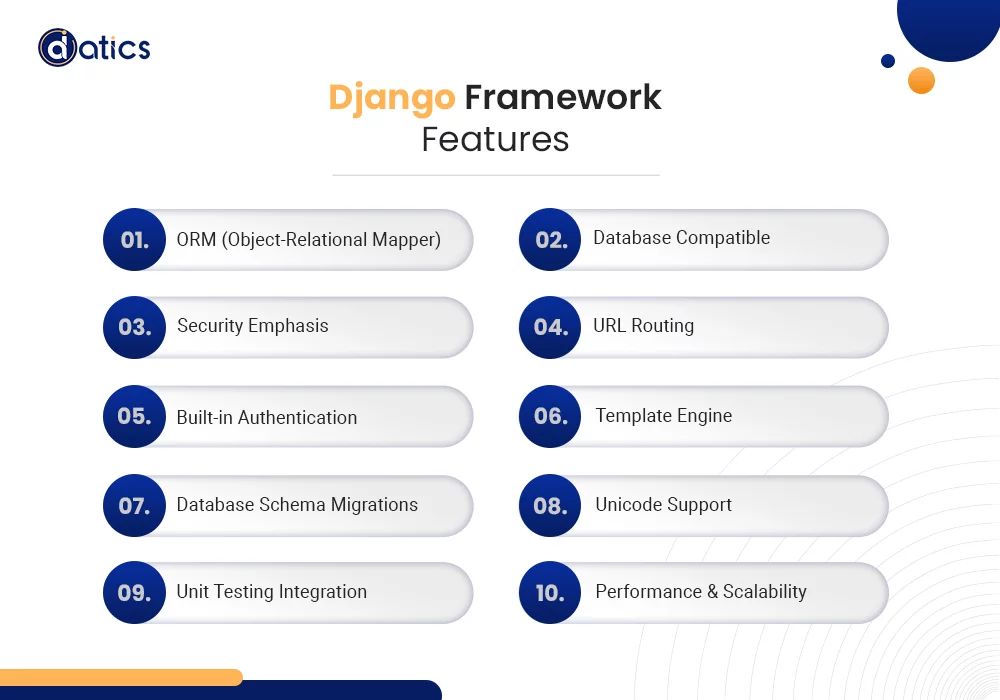 datics

Django Framework Features

01. ORM (Object-Relational Mapper)

02. Database Compatible

03. Security Emphasis

04. URL Routing

05. Built-in Authentication

06. Template Engine

07. Database Schema Migrations

08. Unicode Support

09. Unit Testing Integration

10. Performance & Scalability